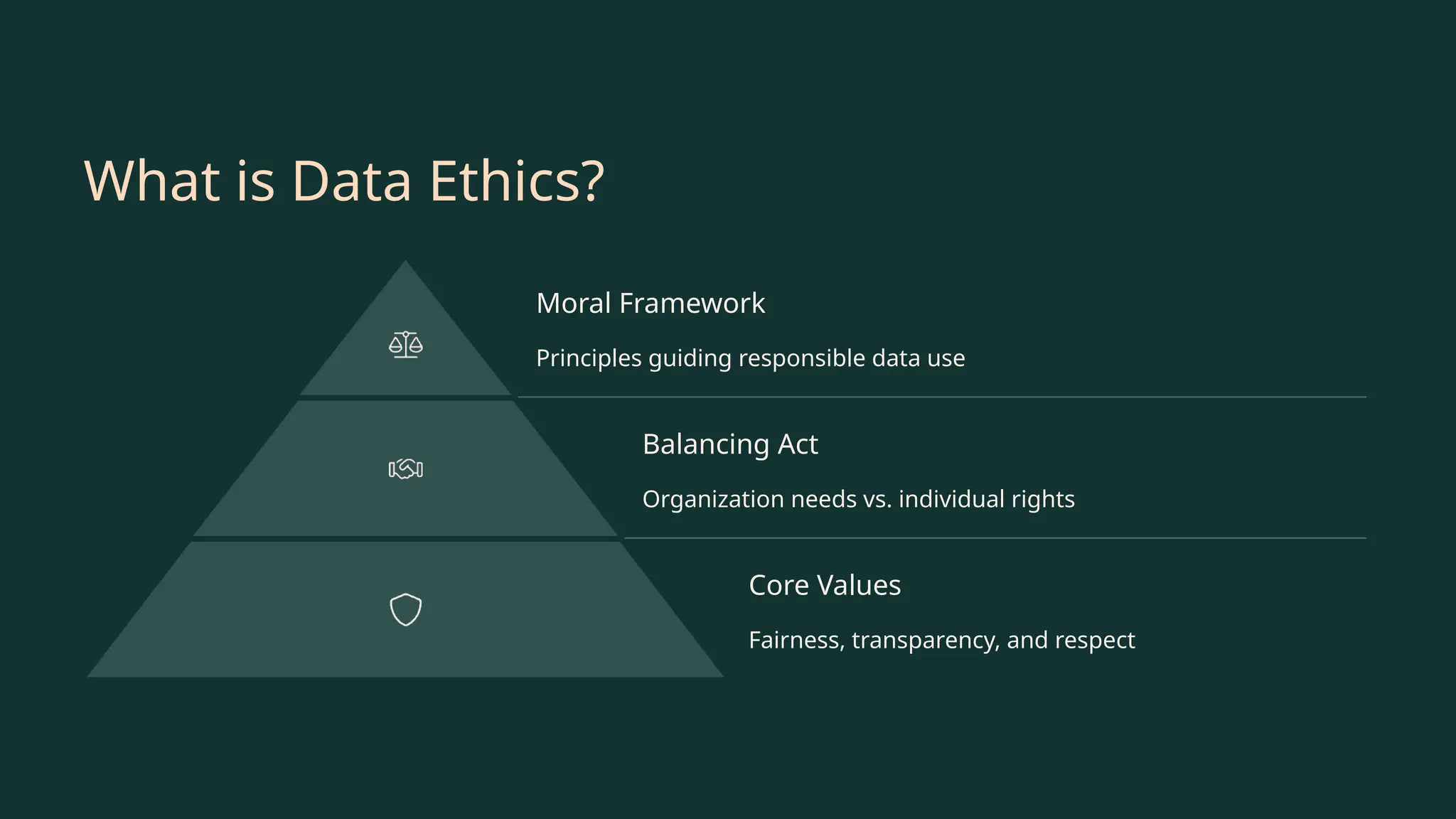 What is Data Ethics?

Moral Framework

Principles guiding responsible data use

Balancing Act

Organization needs vs. individual rights

Core Values

Fairness, transparency, and respect